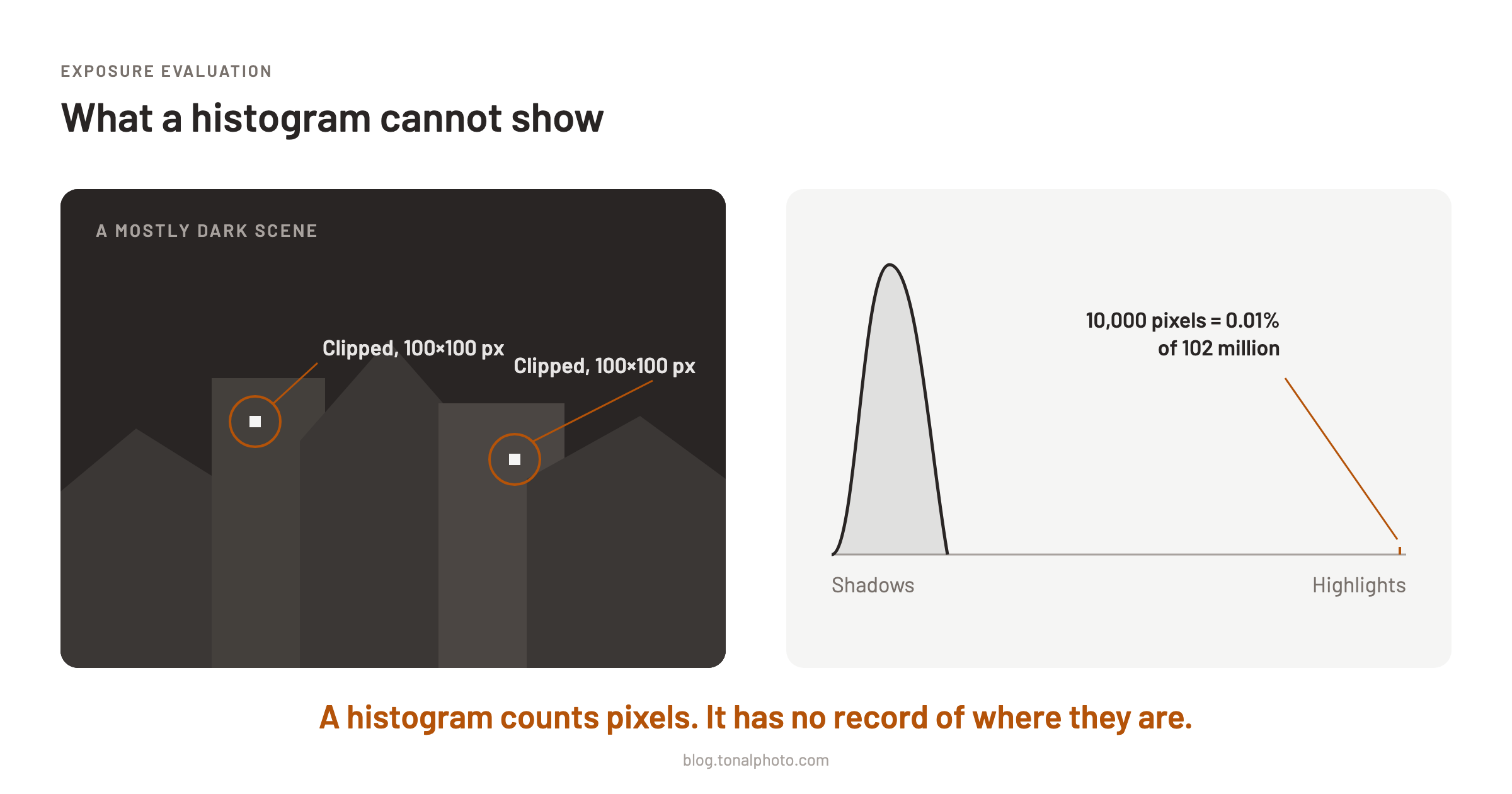 EXPOSURE EVALUATION

What a histogram cannot show

A MOSTLY DARK SCENE

Clipped, 100×100 px

Clipped, 100×100 px

10,000 pixels = 0.01% of 102 million

Shadows

Highlights

A histogram counts pixels. It has no record of where they are.

blog.tonalphoto.com